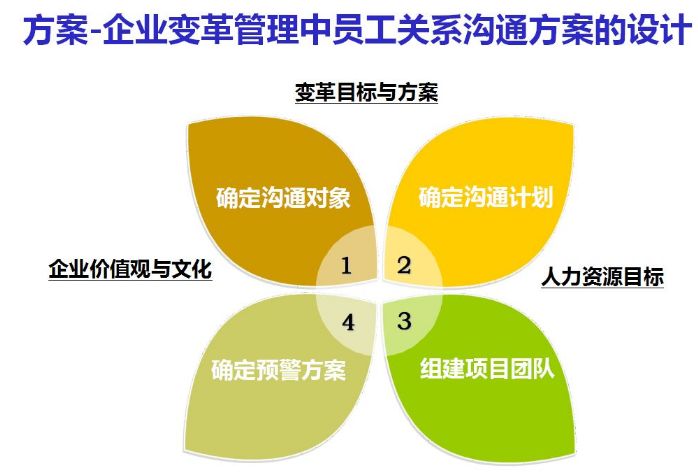 方案-企业变革管理中员工关系沟通方案的设计

变革目标与方案

确定沟通对象

确定沟通计划

企业价值观与文化

1

2

人力资源目标

4

3

确定预警方案

组建项目团队